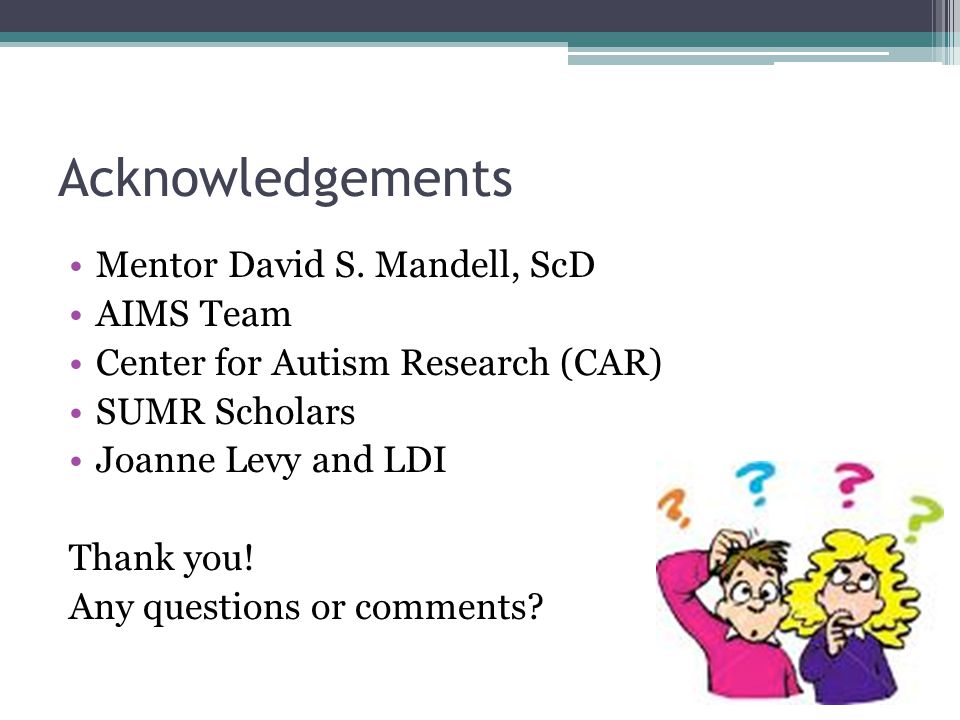 Acknowledgements

• Mentor David S. Mandell, ScD
• AIMS Team
• Center for Autism Research (CAR)
• SUMR Scholars
• Joanne Levy and LDI

Thank you!
Any questions or comments?

?
?
?
?